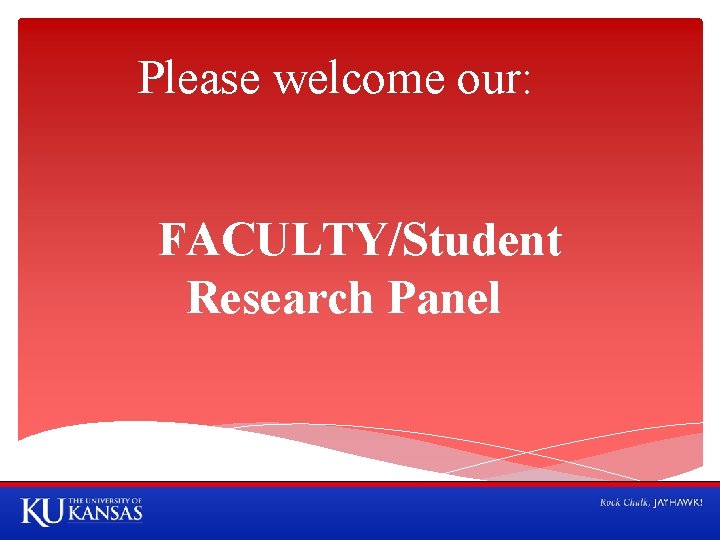 Please welcome our:

FACULTY/Student Research Panel

KU THE UNIVERSITY OF KANSAS

Rock Chalk, JAYHAWK!